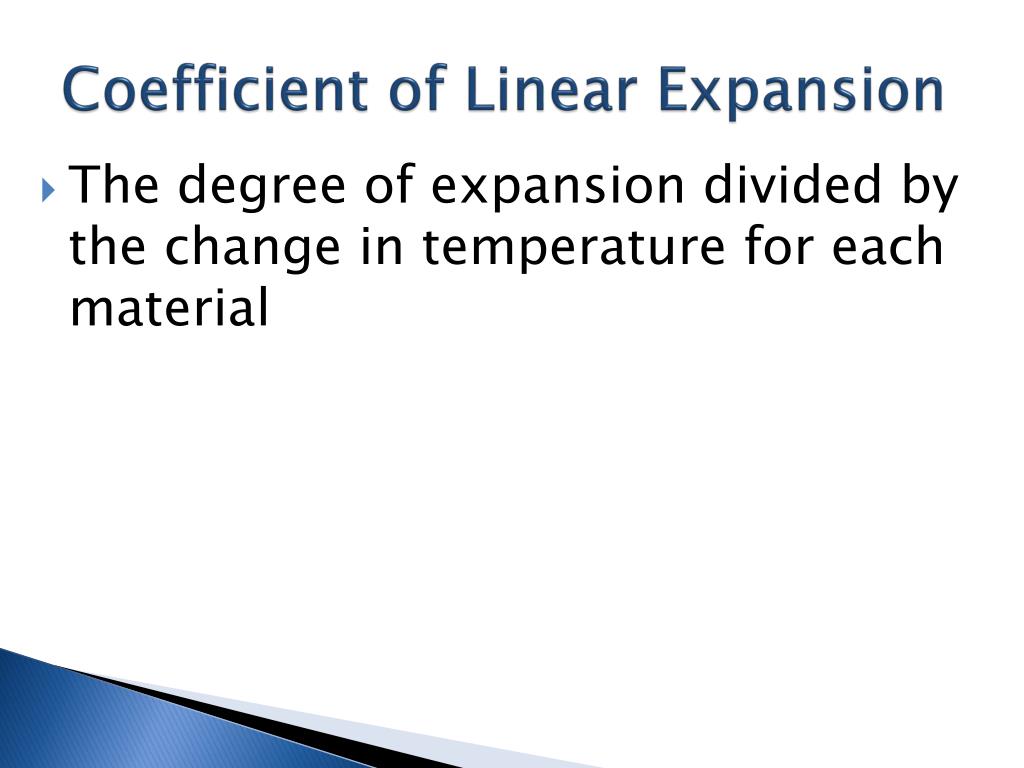 Coefficient of Linear Expansion

The degree of expansion divided by the change in temperature for each material